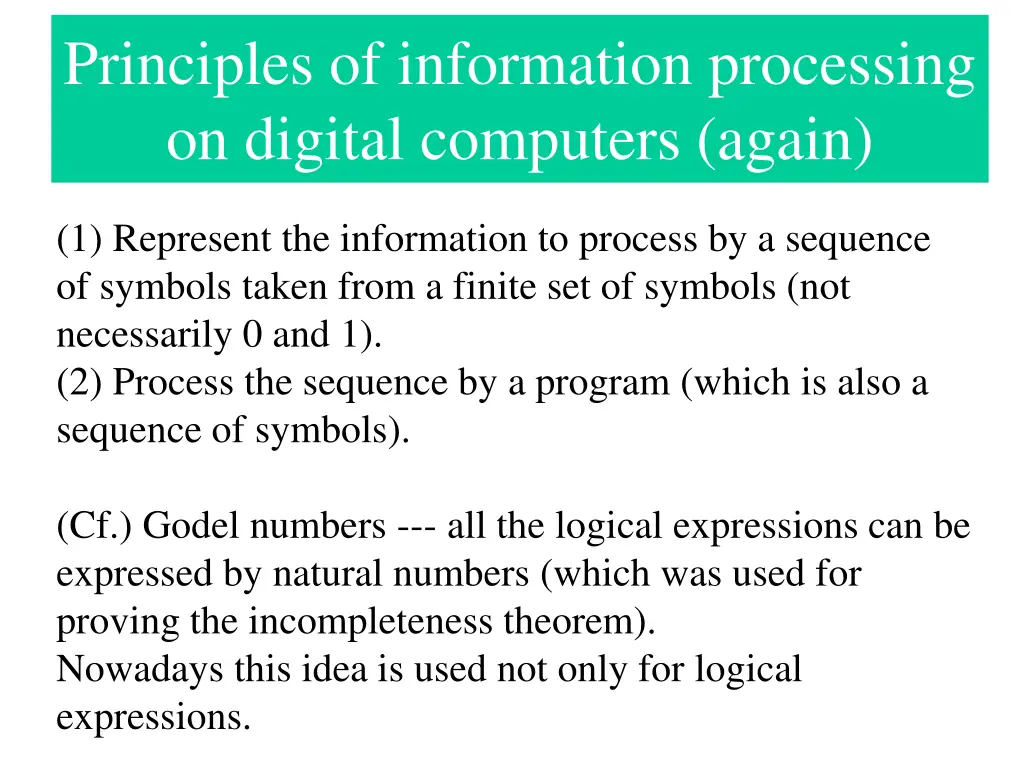 Principles of information processing on digital computers (again)

(1) Represent the information to process by a sequence of symbols taken from a finite set of symbols (not necessarily 0 and 1).
(2) Process the sequence by a program (which is also a sequence of symbols).

(Cf.) Godel numbers --- all the logical expressions can be expressed by natural numbers (which was used for proving the incompleteness theorem).
Nowadays this idea is used not only for logical expressions.